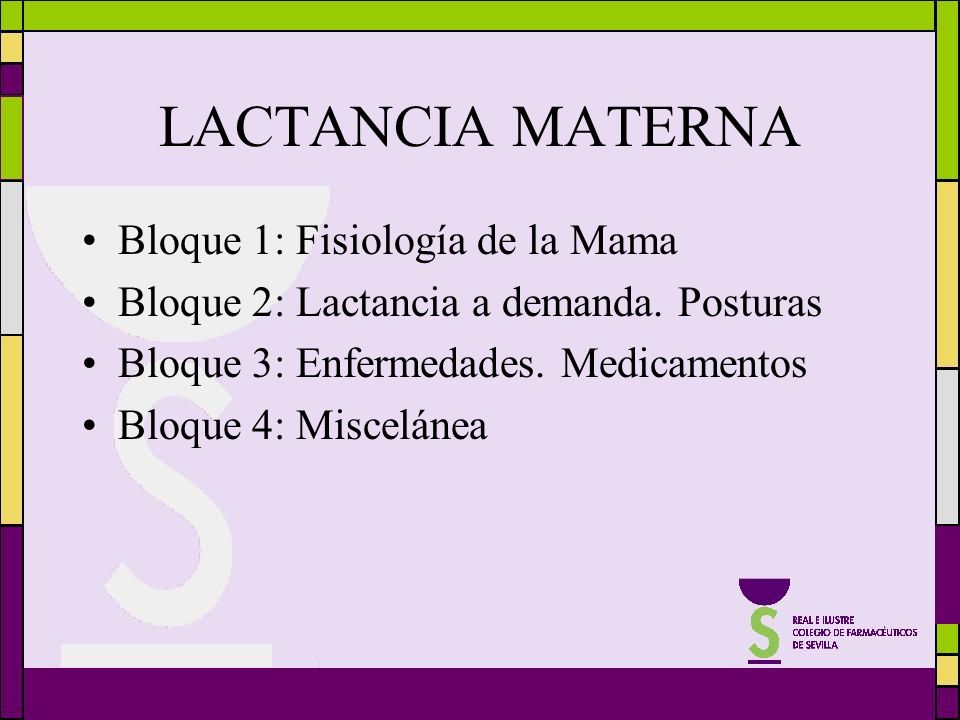 LACTANCIA MATERNA

• Bloque 1: Fisiología de la Mama
• Bloque 2: Lactancia a demanda. Posturas
• Bloque 3: Enfermedades. Medicamentos
• Bloque 4: Miscelánea

REAL E ILUSTRE
COLEGIO DE FARMACÉUTICOS
DE SEVILLA